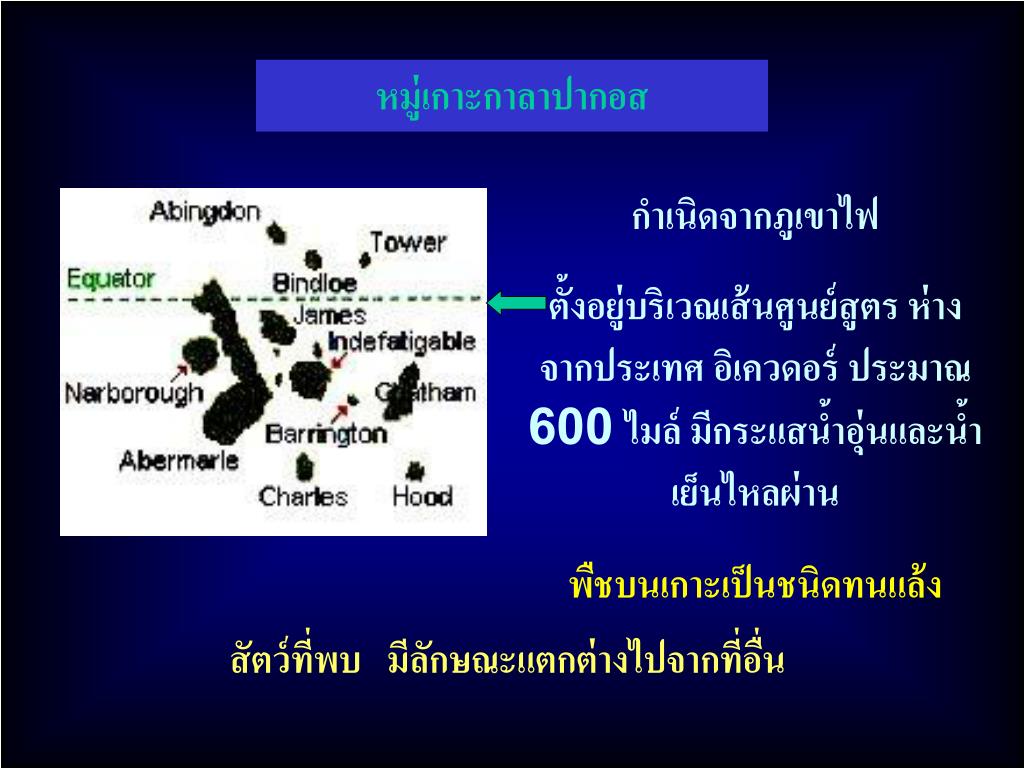 หมู่เกาะกาลาปากอส

Abingdon
Tower
Equator
Bindloe
James
Indefatigable
Narborough
Chatham
Barrington
Abermarle
Charles
Hood

กำเนิดจากภูเขาไฟ

ตั้งอยู่บริเวณเส้นศูนย์สูตร ห่างจากประเทศ อิเควดอร์ ประมาณ 600 ไมล์ มีกระแสน้ำอุ่นและน้ำเย็นไหลผ่าน

พืชบนเกาะเป็นชนิดทนแล้ง

สัตว์ที่พบ มีลักษณะแตกต่างไปจากที่อื่น